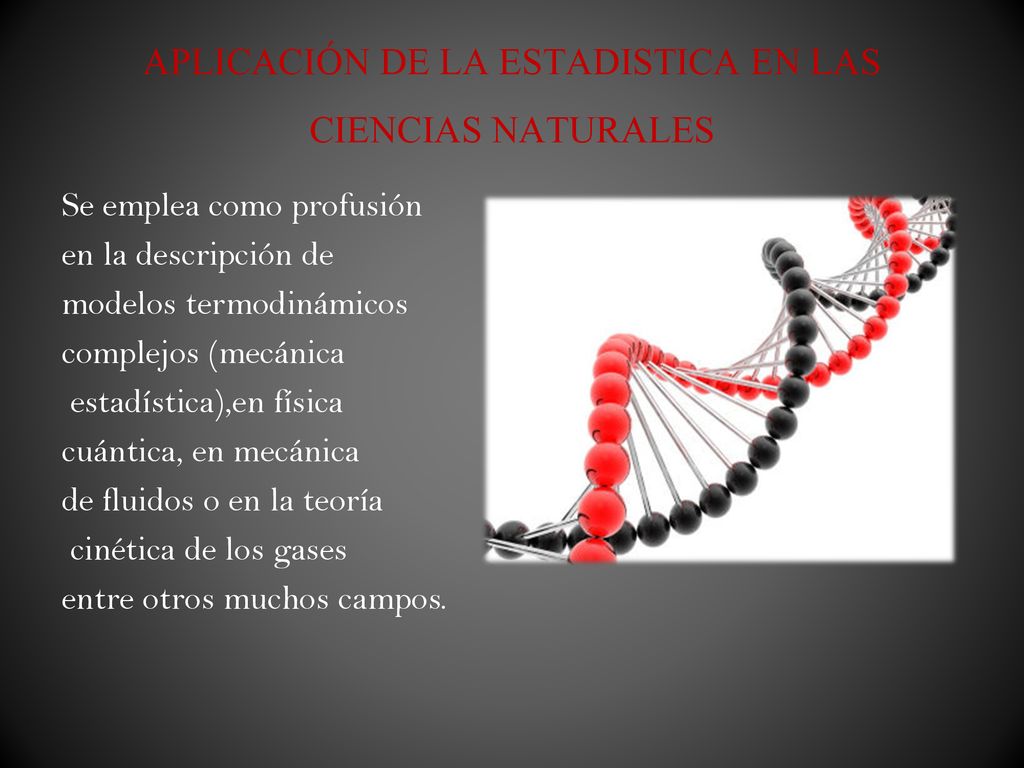 APLICACIÓN DE LA ESTADISTICA EN LAS CIENCIAS NATURALES

Se emplea como profusión en la descripción de modelos termodinámicos complejos (mecánica estadística),en física cuántica, en mecánica de fluidos o en la teoría cinética de los gases entre otros muchos campos.